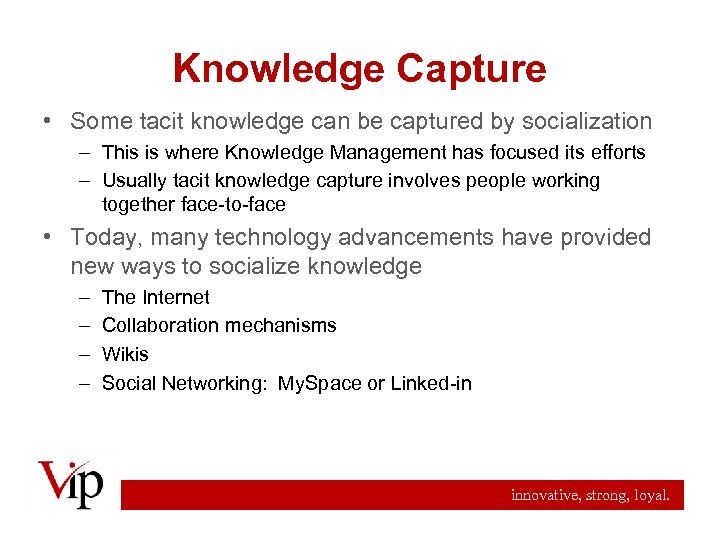 Knowledge Capture

• Some tacit knowledge can be captured by socialization
– This is where Knowledge Management has focused its efforts
– Usually tacit knowledge capture involves people working together face-to-face

• Today, many technology advancements have provided new ways to socialize knowledge
– The Internet
– Collaboration mechanisms
– Wikis
– Social Networking: MySpace or Linked-in

Vip

innovative, strong, loyal.